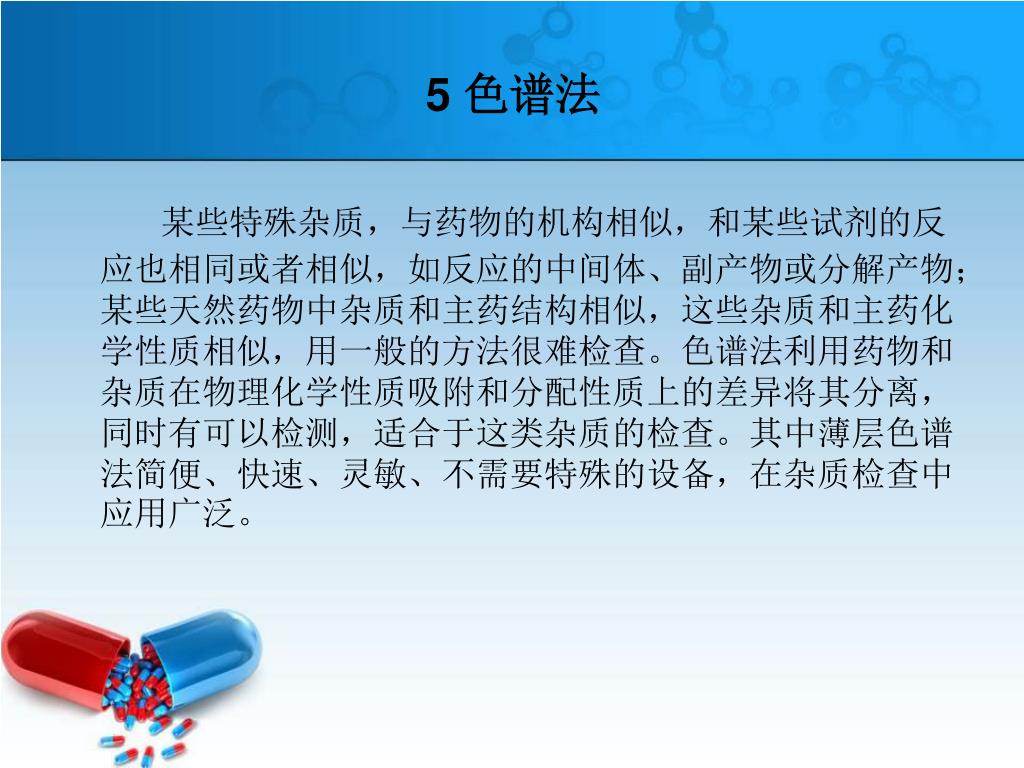 5 色谱法

某些特殊杂质，与药物的机构相似，和某些试剂的反应也相同或者相似，如反应的中间体、副产物或分解产物；某些天然药物中杂质和主药结构相似，这些杂质和主药化学性质相似，用一般的方法很难检查。色谱法利用药物和杂质在物理化学性质吸附和分配性质上的差异将其分离，同时有可以检测，适合于这类杂质的检查。其中薄层色谱法简便、快速、灵敏、不需要特殊的设备，在杂质检查中应用广泛。